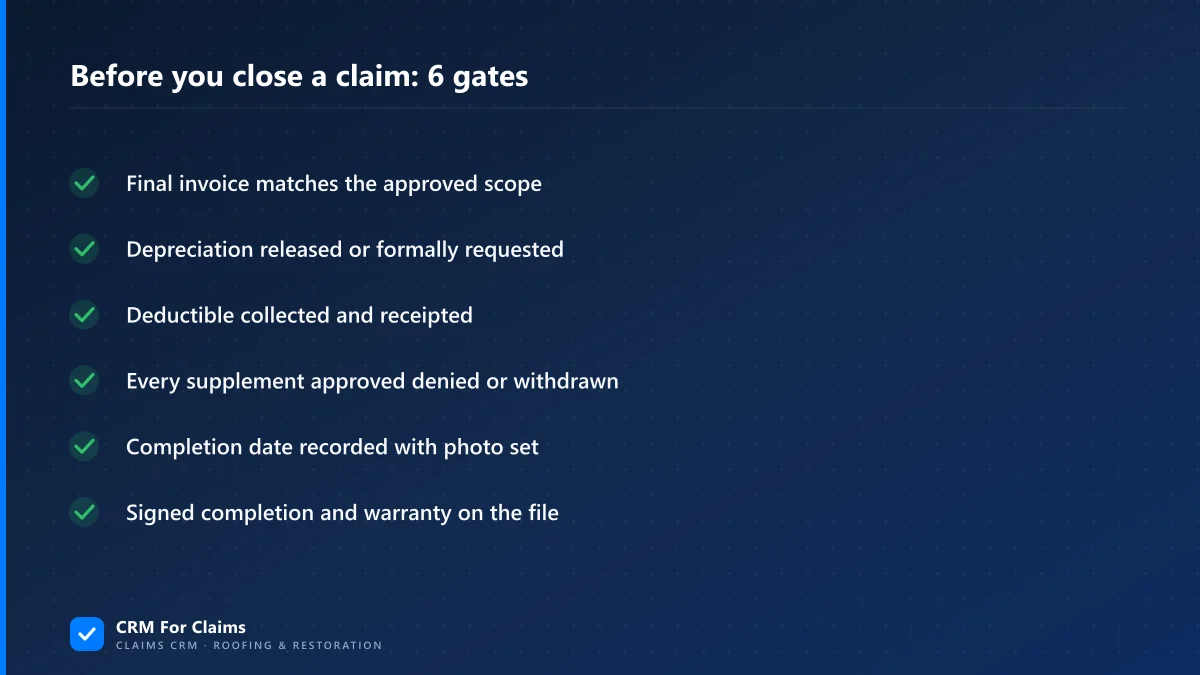 Before you close a claim: 6 gates

Final invoice matches the approved scope

Depreciation released or formally requested

Deductible collected and receipted

Every supplement approved denied or withdrawn

Completion date recorded with photo set

Signed completion and warranty on the file

CRM For Claims
CLAIMS CRM · ROOFING & RESTORATION